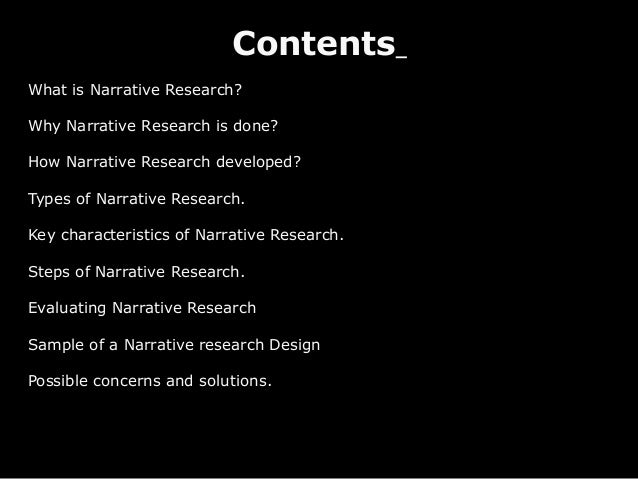 Contents_

What is Narrative Research?

Why Narrative Research is done?

How Narrative Research developed?

Types of Narrative Research.

Key characteristics of Narrative Research.

Steps of Narrative Research.

Evaluating Narrative Research

Sample of a Narrative research Design

Possible concerns and solutions.